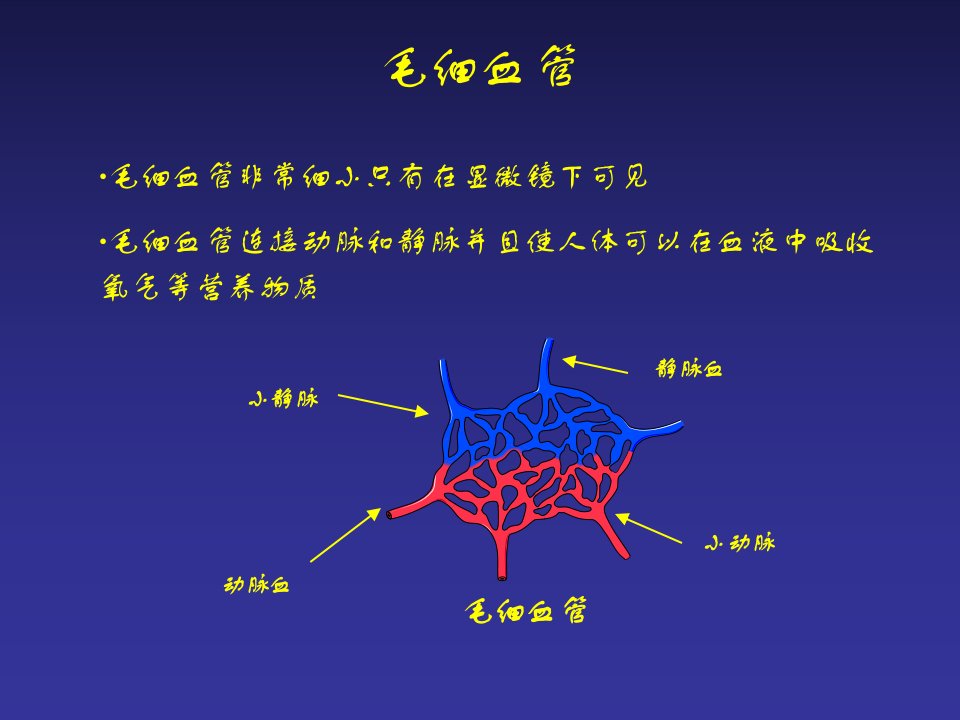 毛细血管

•毛细血管非常细小只有在显微镜下可见

•毛细血管连接动脉和静脉并且使人体可以在血液中吸收氧气等营养物质

静脉血

小静脉

小动脉

动脉血

毛细血管